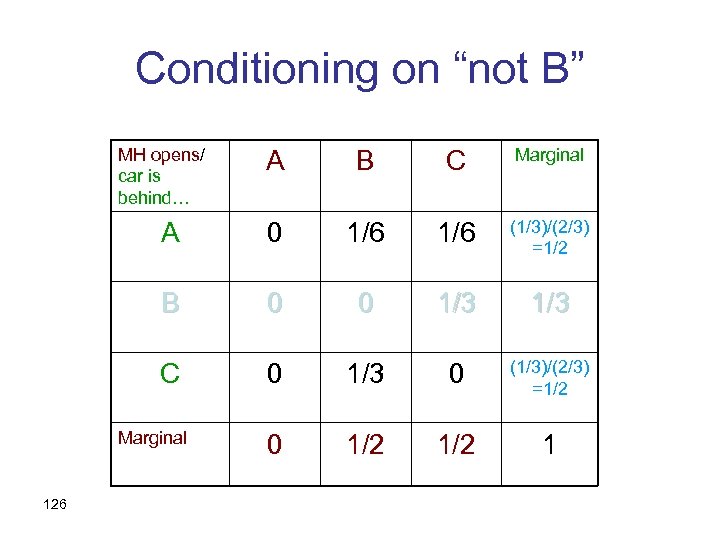 Conditioning on “not B”

| MH opens/ car is behind… | A | B | C | Marginal |
|---|---|---|---|---|
| A | 0 | 1/6 | 1/6 | (1/3)/(2/3) =1/2 |
| B | 0 | 0 | 1/3 | 1/3 |
| C | 0 | 1/3 | 0 | (1/3)/(2/3) =1/2 |
| Marginal | 0 | 1/2 | 1/2 | 1 |

126